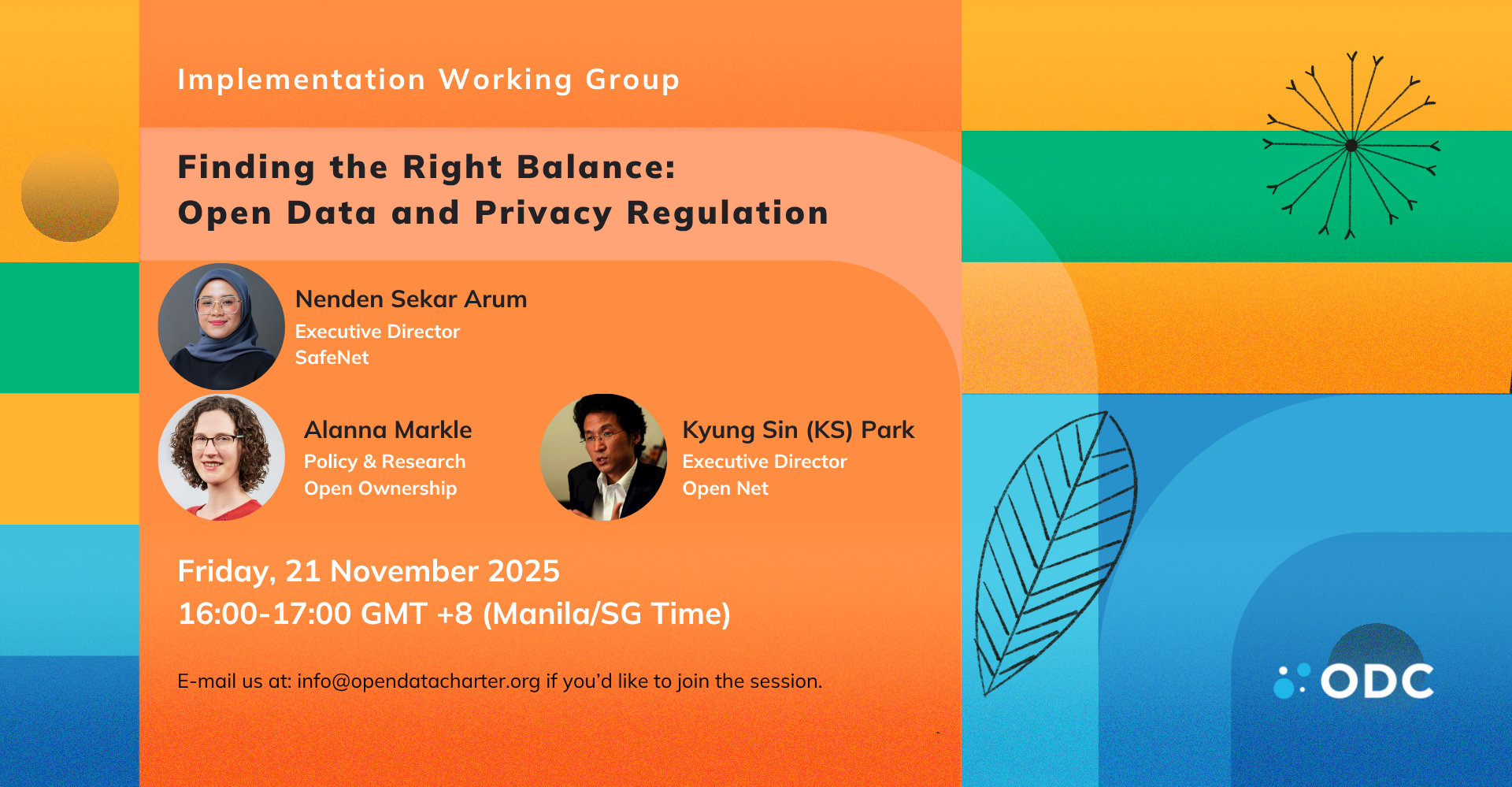 Implementation Working Group

Finding the Right Balance: Open Data and Privacy Regulation

Nenden Sekar Arum
Executive Director
SafeNet

Alanna Markle
Policy & Research
Open Ownership

Kyung Sin (KS) Park
Executive Director
Open Net

Friday, 21 November 2025
16:00-17:00 GMT +8 (Manila/SG Time)

E-mail us at: info@opendatacharter.org if you'd like to join the session.

ODC